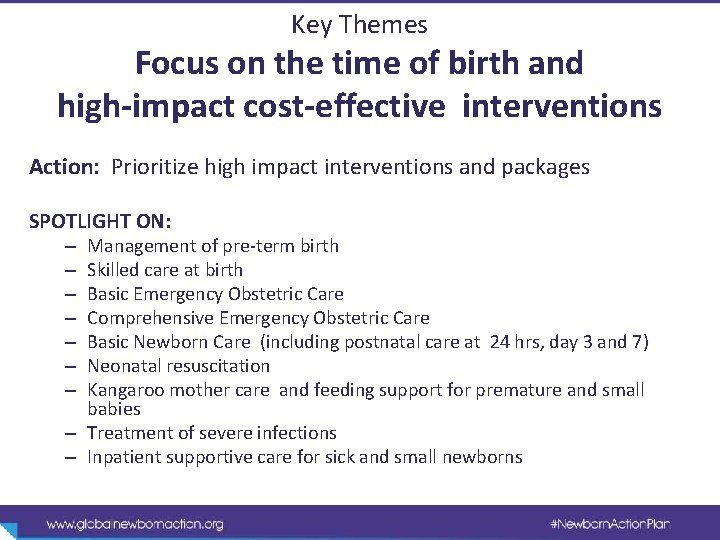 Key Themes

Focus on the time of birth and high-impact cost-effective interventions

Action: Prioritize high impact interventions and packages

SPOTLIGHT ON:
– Management of pre-term birth
– Skilled care at birth
– Basic Emergency Obstetric Care
– Comprehensive Emergency Obstetric Care
– Basic Newborn Care (including postnatal care at 24 hrs, day 3 and 7)
– Neonatal resuscitation
– Kangaroo mother care and feeding support for premature and small babies
– Treatment of severe infections
– Inpatient supportive care for sick and small newborns

www.globalnewbornaction.org

#NewbornActionPlan